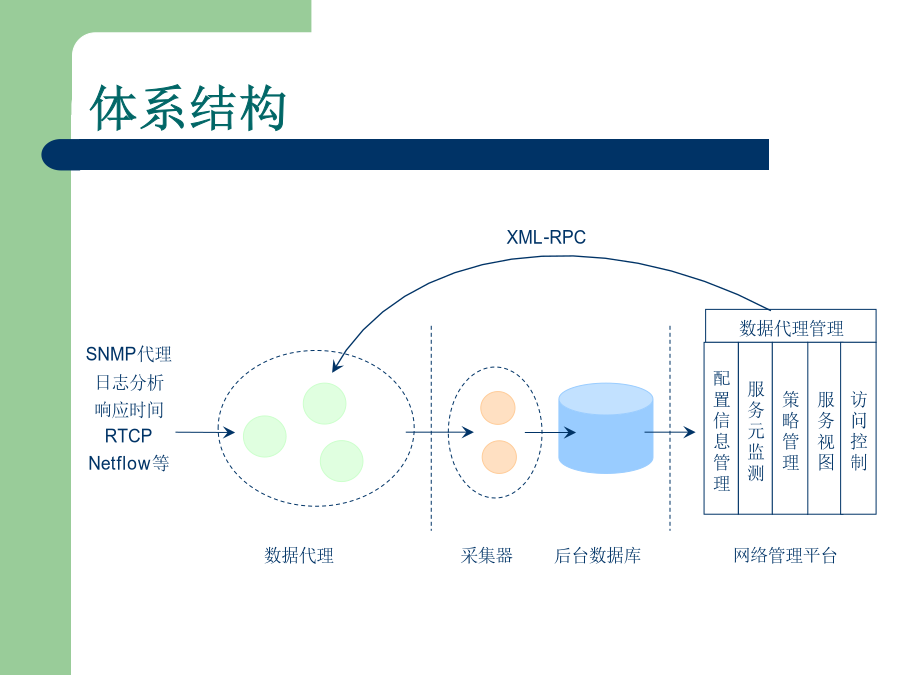 体系结构

XML-RPC

SNMP代理
日志分析
响应时间
RTCP
Netflow等

数据代理管理

配置信息管理

服务元监测

策略管理

服务视图

访问控制

数据代理

采集器

后台数据库

网络管理平台